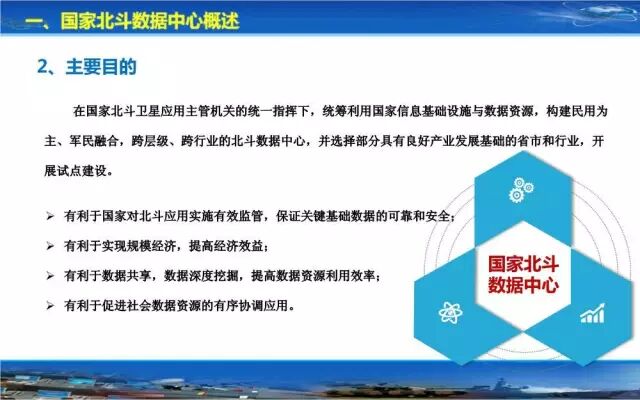 一、国家北斗数据中心概述

2、主要目的

在国家北斗卫星应用主管机关的统一指挥下，统筹利用国家信息基础设施与数据资源，构建民用为主、军民融合，跨层级、跨行业的北斗数据中心，并选择部分具有良好产业发展基础的省市和行业，开展试点建设。

➢ 有利于国家对北斗应用实施有效监管，保证关键基础数据的可靠和安全；

➢ 有利于实现规模经济，提高经济效益；

➢ 有利于数据共享，数据深度挖掘，提高数据资源利用效率；

➢ 有利于促进社会数据资源的有序协调应用。

国家北斗数据中心